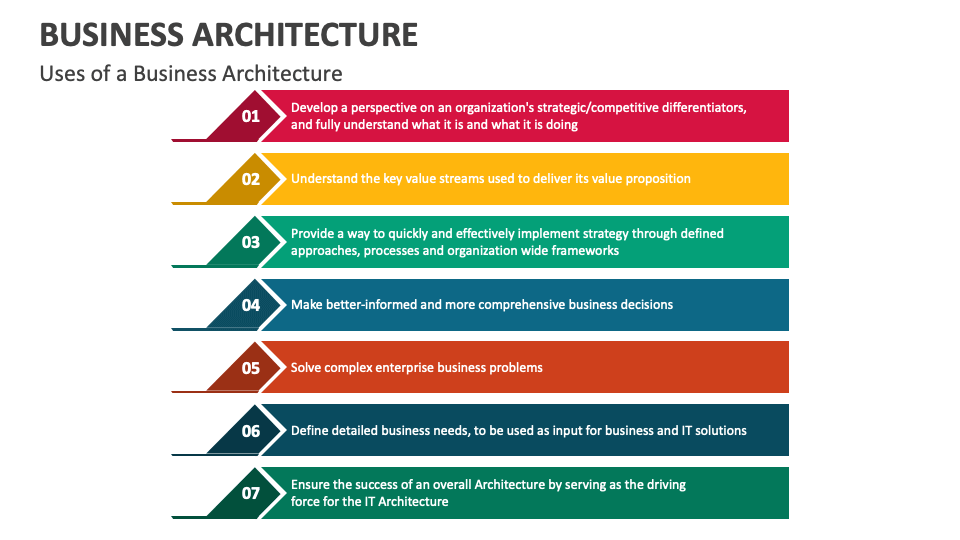 BUSINESS ARCHITECTURE

Uses of a Business Architecture

01 Develop a perspective on an organization's strategic/competitive differentiators, and fully understand what it is and what it is doing

02 Understand the key value streams used to deliver its value proposition

03 Provide a way to quickly and effectively implement strategy through defined approaches, processes and organization wide frameworks

04 Make better-informed and more comprehensive business decisions

05 Solve complex enterprise business problems

06 Define detailed business needs, to be used as input for business and IT solutions

07 Ensure the success of an overall Architecture by serving as the driving force for the IT Architecture